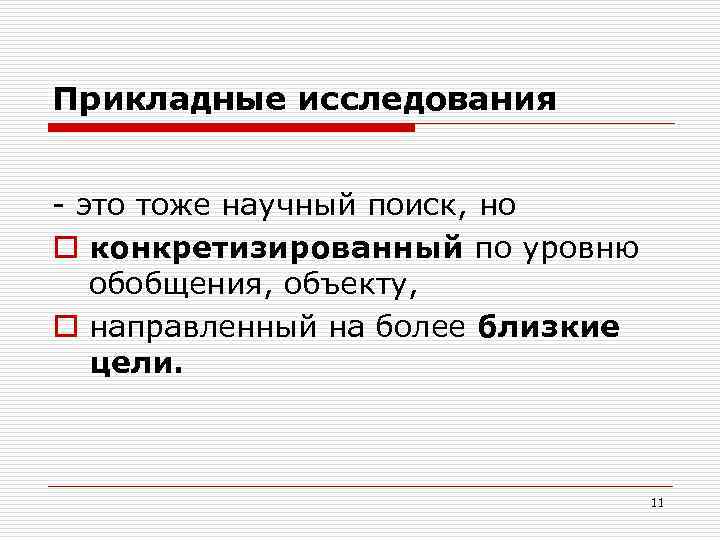 Прикладные исследования

- это тоже научный поиск, но

конкретизированный по уровню обобщения, объекту,

направленный на более близкие цели.

11